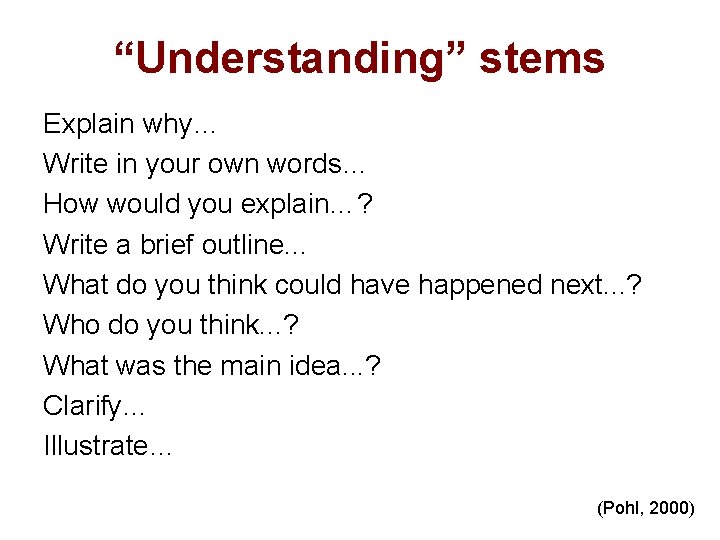 “Understanding” stems

Explain why...
Write in your own words...
How would you explain…?
Write a brief outline...
What do you think could have happened next...?
Who do you think...?
What was the main idea...?
Clarify…
Illustrate…

(Pohl, 2000)